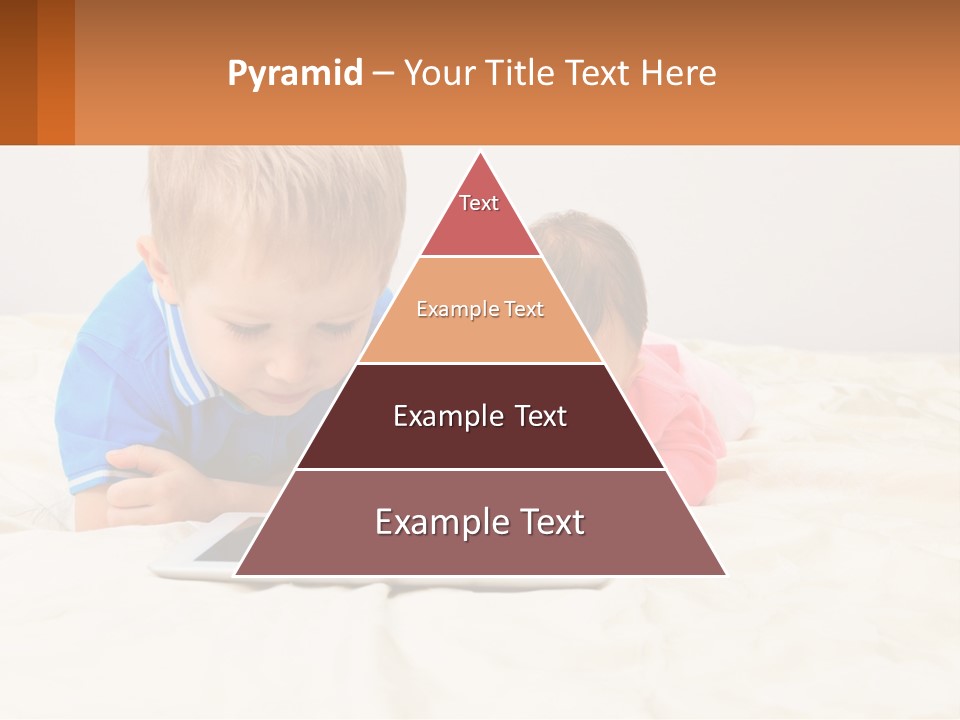 Pyramid – Your Title Text Here

Text

Example Text

Example Text

Example Text